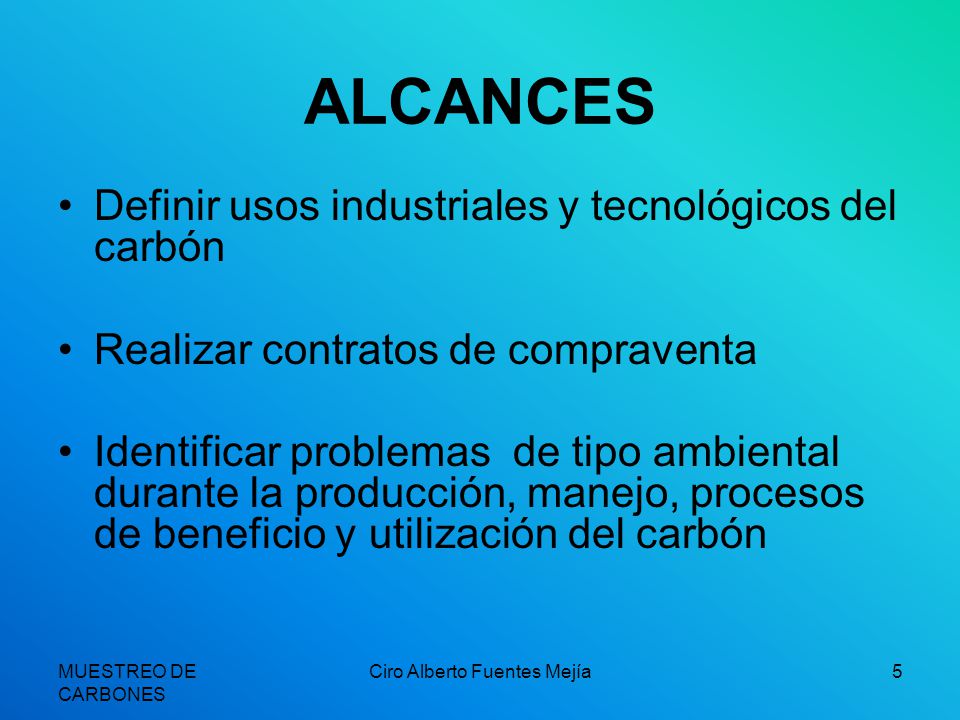 ALCANCES

• Definir usos industriales y tecnológicos del carbón

• Realizar contratos de compraventa

• Identificar problemas de tipo ambiental durante la producción, manejo, procesos de beneficio y utilización del carbón

MUESTREO DE CARBONES

Ciro Alberto Fuentes Mejía

5